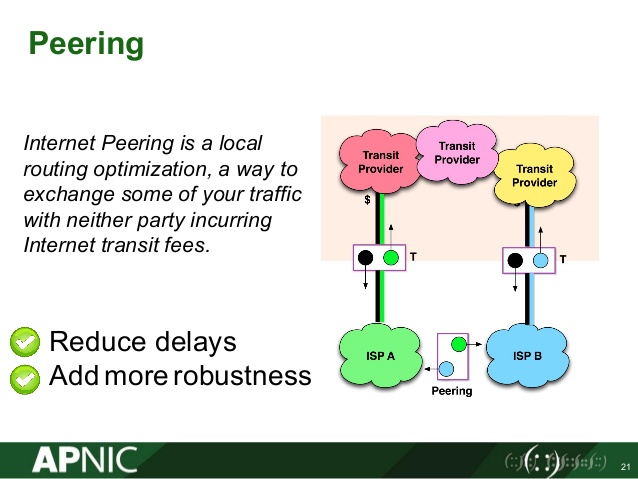 Peering

Internet Peering is a local routing optimization, a way to exchange some of your traffic with neither party incurring Internet transit fees.

Reduce delays
Add more robustness

Transit Provider
Transit Provider
Transit Provider
$
T
T
ISP A
ISP B
Peering

APNIC
21